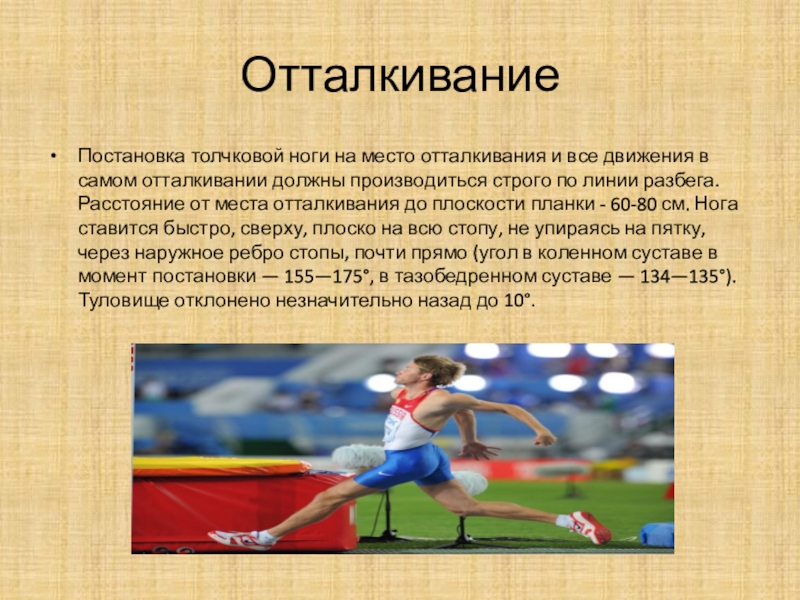 Отталкивание

• Постановка толчковой ноги на место отталкивания и все движения в самом отталкивании должны производиться строго по линии разбега. Расстояние от места отталкивания до плоскости планки - 60-80 см. Нога ставится быстро, сверху, плоско на всю стопу, не упираясь на пятку, через наружное ребро стопы, почти прямо (угол в коленном суставе в момент постановки — 155—175°, в тазобедренном суставе — 134—135°). Туловище отклонено незначительно назад до 10°.